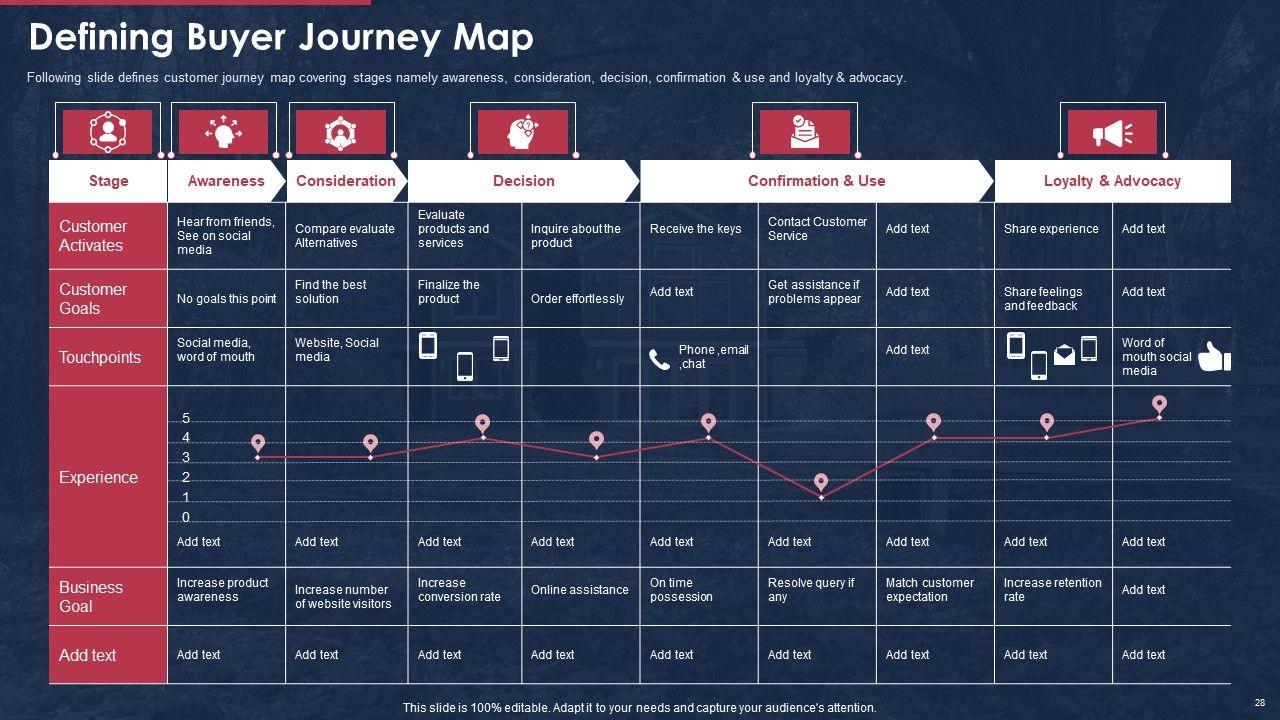 Defining Buyer Journey Map

Following slide defines customer journey map covering stages namely awareness, consideration, decision, confirmation & use and loyalty & advocacy.

| Stage | Awareness | Consideration | Decision | | Confirmation & Use | | | Loyalty & Advocacy | |
|---|---|---|---|---|---|---|---|---|---|
| Customer Activates | Hear from friends, See on social media | Compare evaluate Alternatives | Evaluate products and services | Inquire about the product | Receive the keys | Contact Customer Service | Add text | Share experience | Add text |
| Customer Goals | No goals this point | Find the best solution | Finalize the product | Order effortlessly | Add text | Get assistance if problems appear | Add text | Share feelings and feedback | Add text |
| Touchpoints | Social media, word of mouth | Website, Social media | | | Phone ,email ,chat | | Add text | | Word of mouth social media |
| Experience | 5 4 3 2 1 0 Add text | Add text | Add text | Add text | Add text | Add text | Add text | Add text | Add text |
| Business Goal | Increase product awareness | Increase number of website visitors | Increase conversion rate | Online assistance | On time possession | Resolve query if any | Match customer expectation | Increase retention rate | Add text |
| Add text | Add text | Add text | Add text | Add text | Add text | Add text | Add text | Add text | Add text |

This slide is 100% editable. Adapt it to your needs and capture your audience's attention.

28